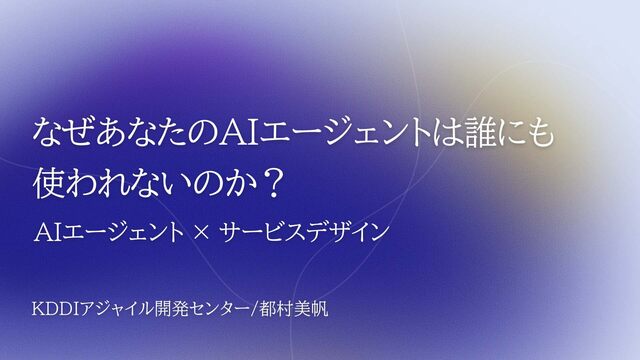 なぜあなたのAIエージェントは誰にも使われないのか？

AIエージェント × サービスデザイン

KDDIアジャイル開発センター/都村美帆